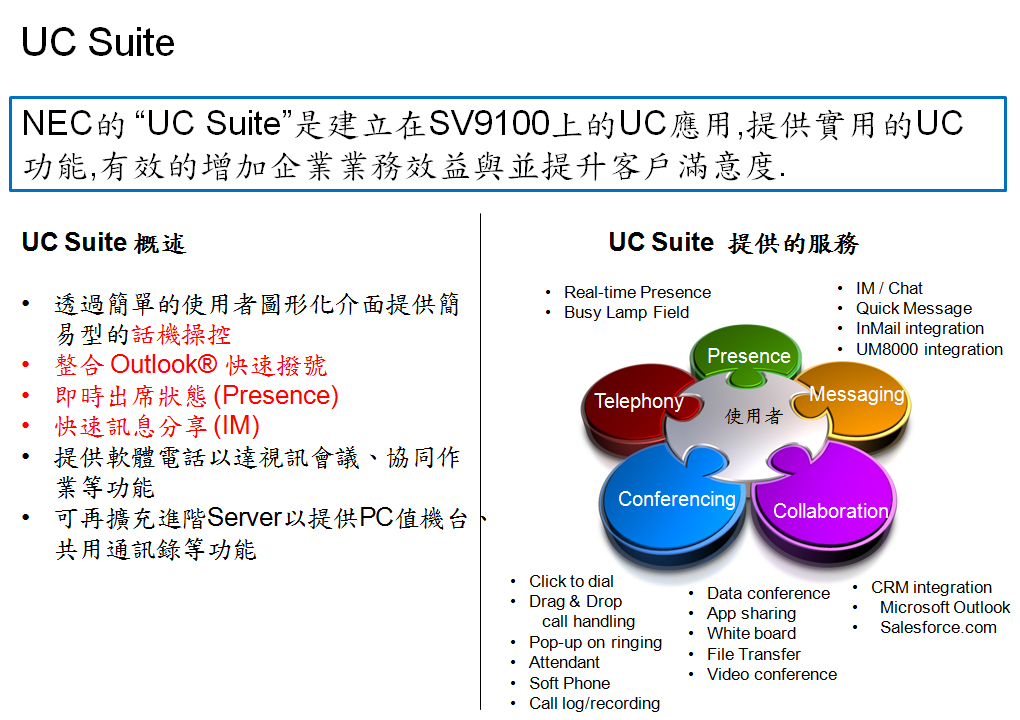 UC Suite

NEC的 “UC Suite”是建立在SV9100上的UC應用,提供實用的UC功能,有效的增加企業業務效益與並提升客戶滿意度.

UC Suite 概述

• 透過簡單的使用者圖形化介面提供簡易型的話機操控
• 整合 Outlook® 快速撥號
• 即時出席狀態 (Presence)
• 快速訊息分享 (IM)
• 提供軟體電話以達視訊會議、協同作業等功能
• 可再擴充進階Server以提供PC值機台、共用通訊錄等功能

UC Suite 提供的服務

• Real-time Presence
• Busy Lamp Field

• IM / Chat
• Quick Message
• InMail integration
• UM8000 integration

Presence
Telephony
Messaging
使用者
Conferencing
Collaboration

• Click to dial
• Drag & Drop call handling
• Pop-up on ringing
• Attendant
• Soft Phone
• Call log/recording

• Data conference
• App sharing
• White board
• File Transfer
• Video conference

• CRM integration
• Microsoft Outlook
• Salesforce.com